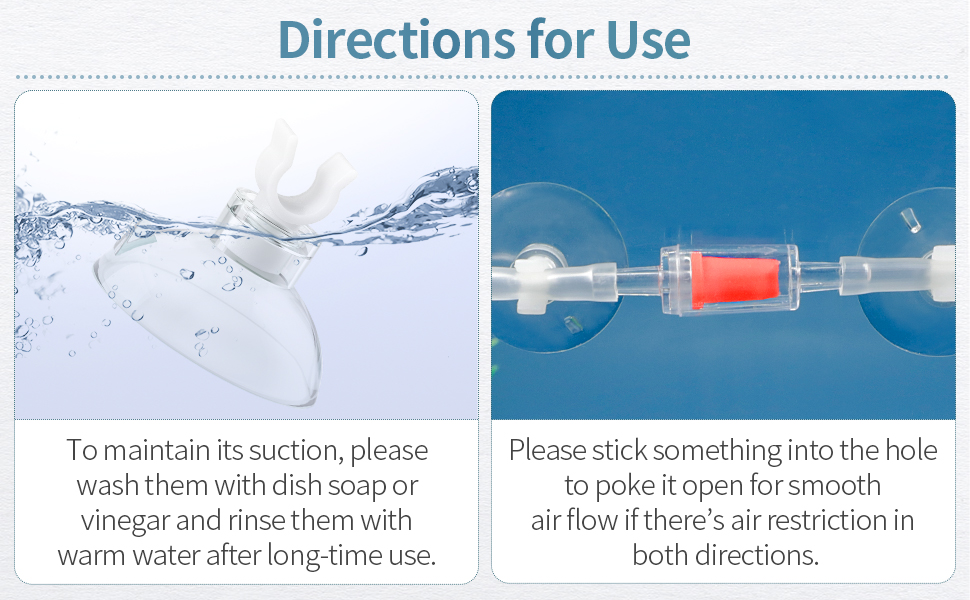 Directions for Use

To maintain its suction, please wash them with dish soap or vinegar and rinse them with warm water after long-time use.

Please stick something into the hole to poke it open for smooth air flow if there's air restriction in both directions.